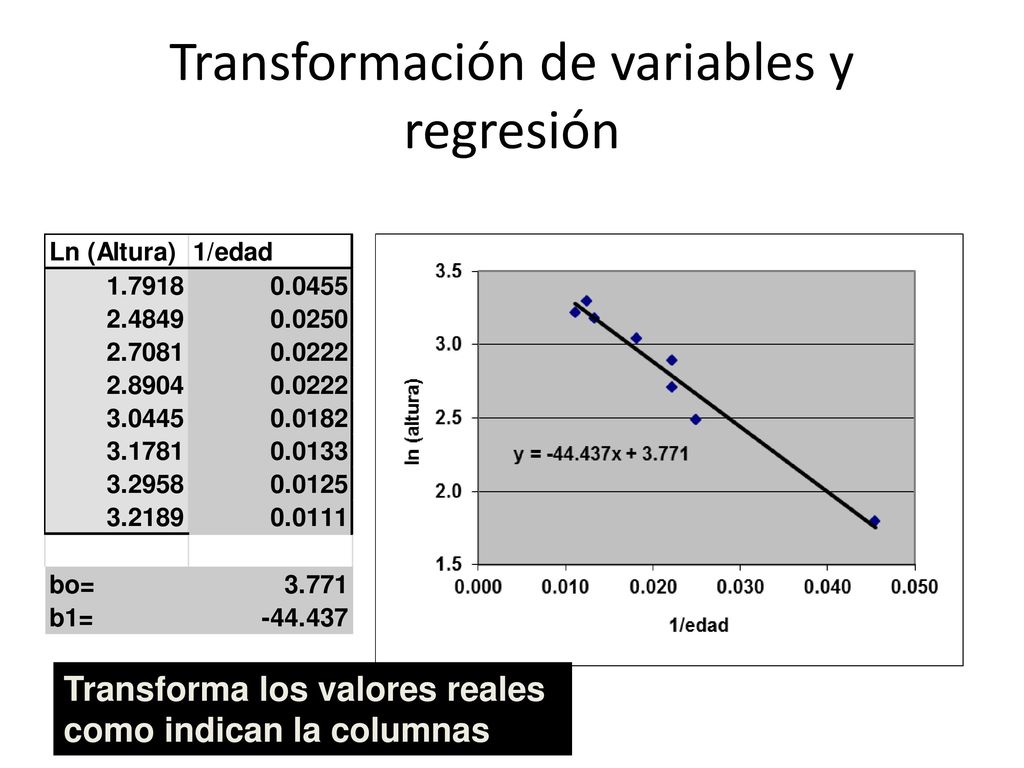 Transformación de variables y regresión

| Ln (Altura) | 1/edad |
|---|---|
| 1.7918 | 0.0455 |
| 2.4849 | 0.0250 |
| 2.7081 | 0.0222 |
| 2.8904 | 0.0222 |
| 3.0445 | 0.0182 |
| 3.1781 | 0.0133 |
| 3.2958 | 0.0125 |
| 3.2189 | 0.0111 |
| | |
| bo= | 3.771 |
| b1= | -44.437 |

3.5
3.0
2.5
2.0
1.5
ln (altura)
y = -44.437x + 3.771
0.000 0.010 0.020 0.030 0.040 0.050
1/edad

Transforma los valores reales como indican la columnas